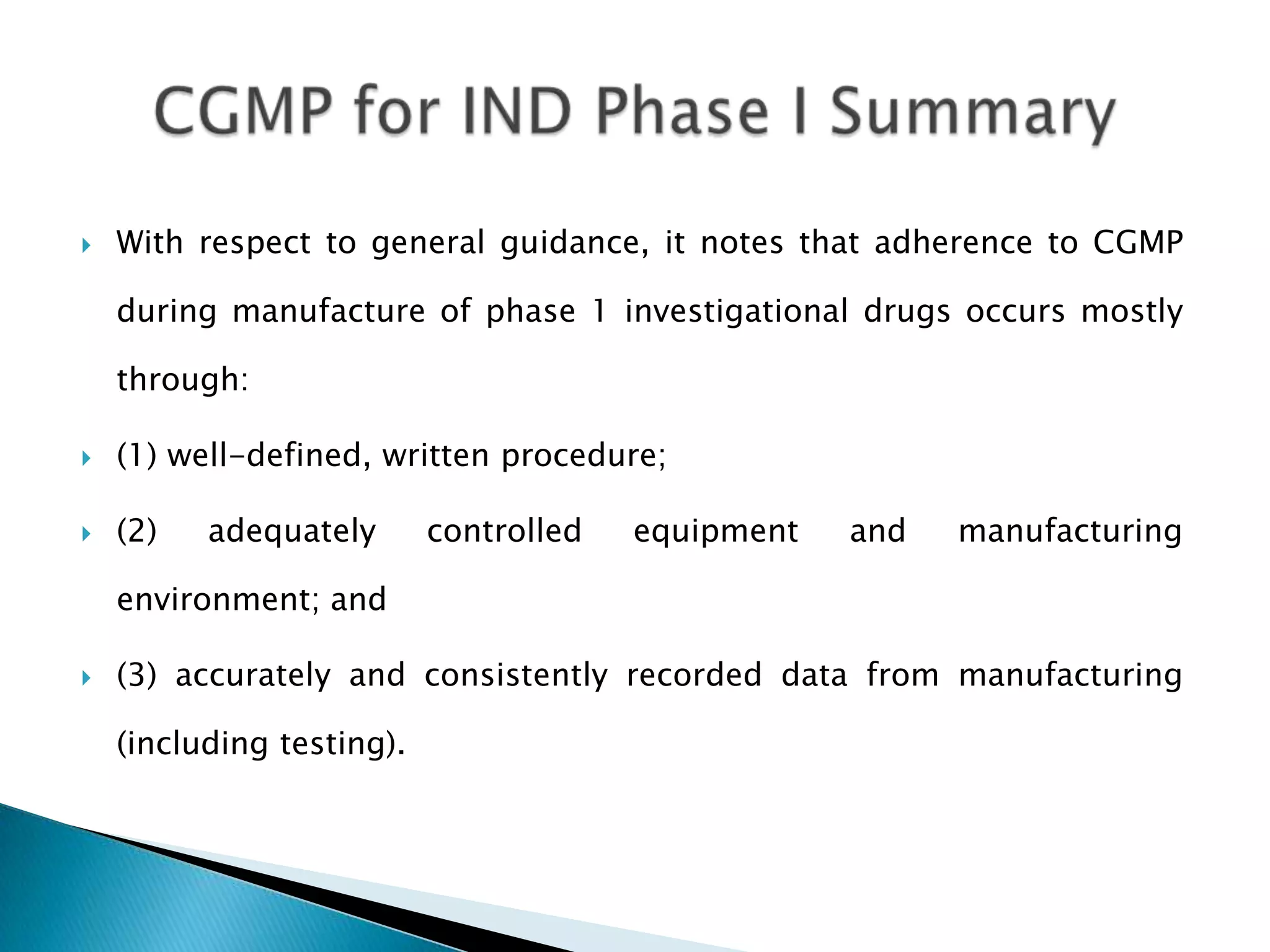 CGMP for IND Phase I Summary

With respect to general guidance, it notes that adherence to CGMP during manufacture of phase 1 investigational drugs occurs mostly through:

(1) well-defined, written procedure;

(2) adequately controlled equipment and manufacturing environment; and

(3) accurately and consistently recorded data from manufacturing (including testing).